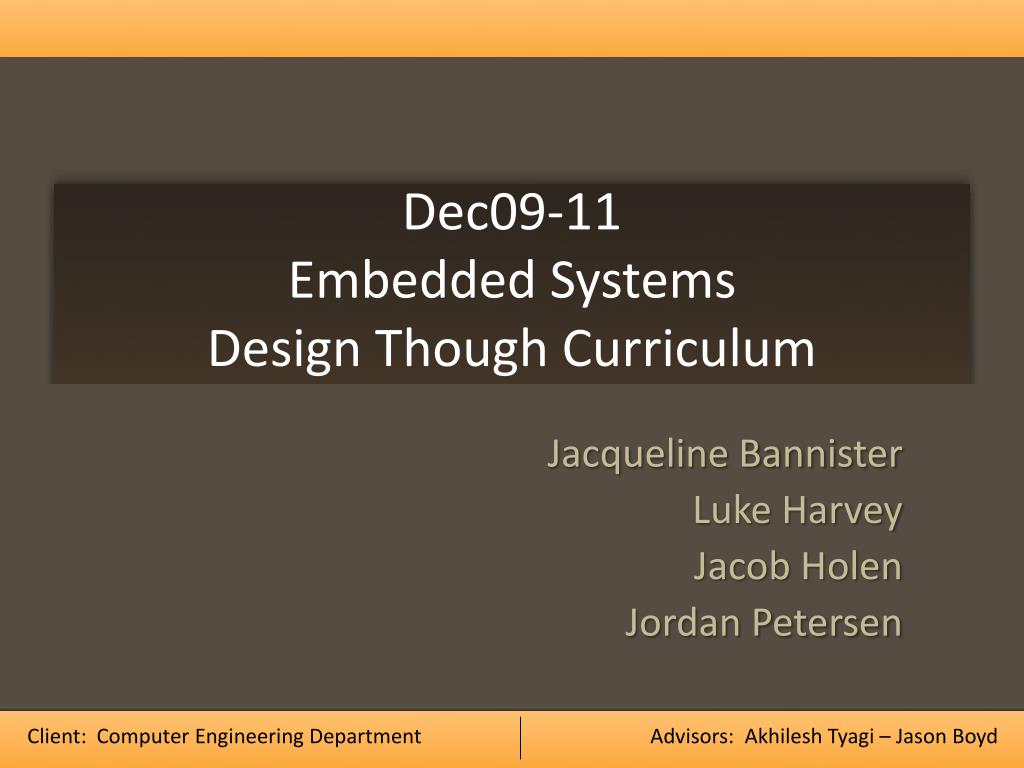 Dec09-11
Embedded Systems
Design Though Curriculum

Jacqueline Bannister
Luke Harvey
Jacob Holen
Jordan Petersen

Client: Computer Engineering Department

Advisors: Akhilesh Tyagi – Jason Boyd